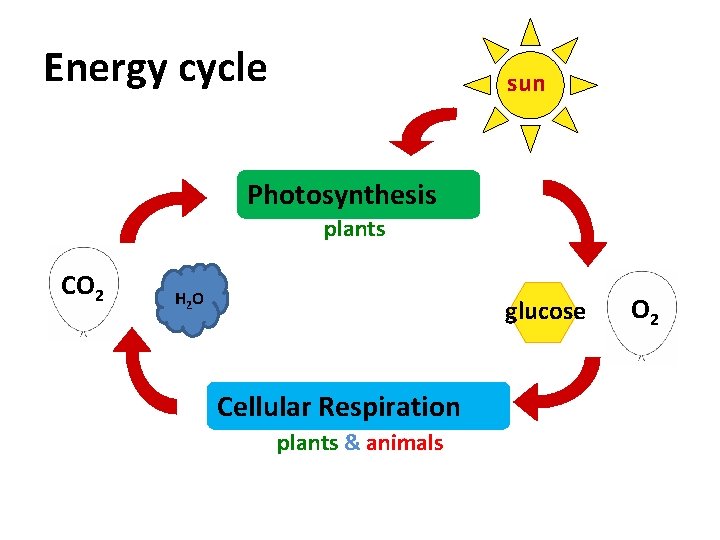 Energy cycle

sun

Photosynthesis
plants

$CO_2$

$H_2O$

glucose

$O_2$

Cellular Respiration
plants & animals